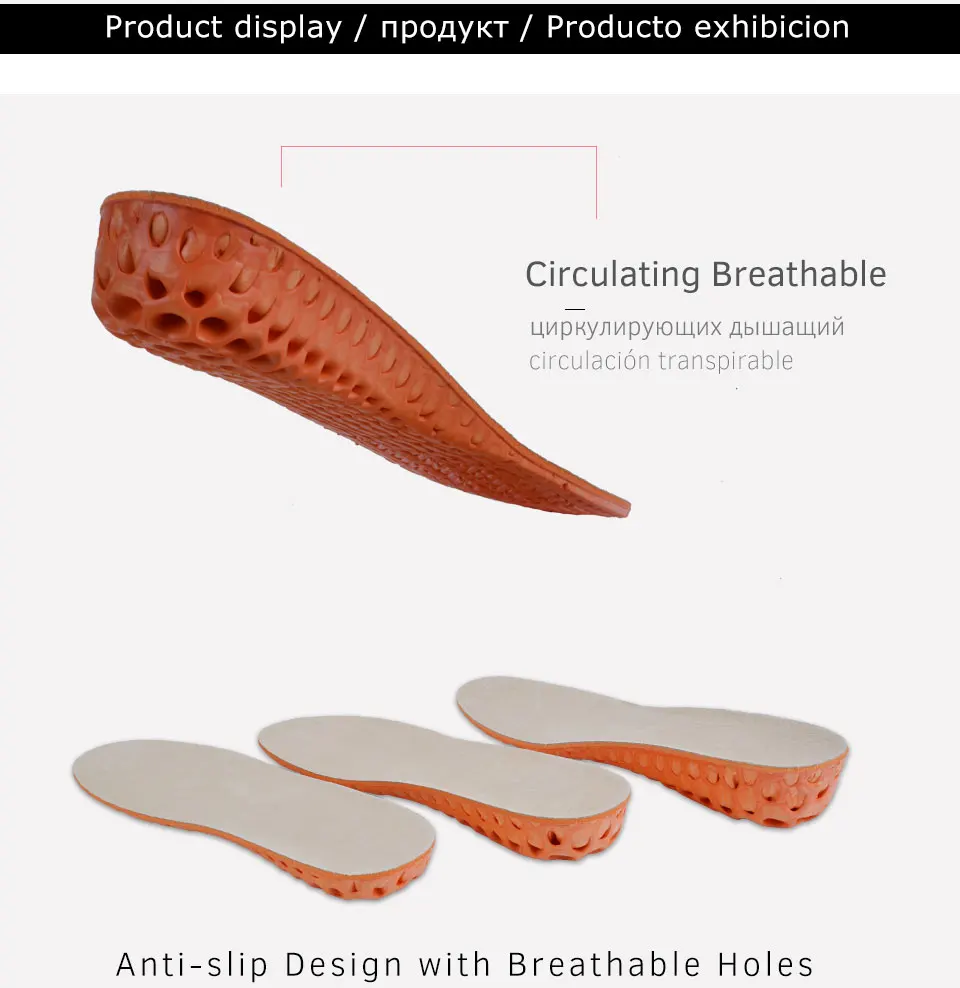 Product display / продукт / Producto exhibicion

Circulating Breathable

циркулирующих дышащий
circulación transpirable

Anti-slip Design with Breathable Holes